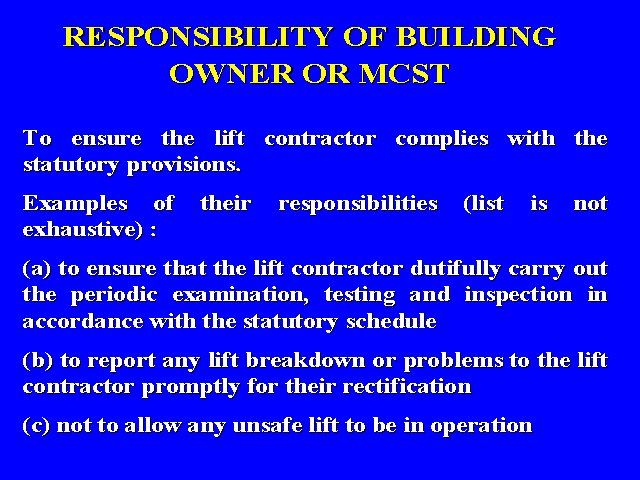 RESPONSIBILITY OF BUILDING OWNER OR MCST

To ensure the lift contractor complies with the statutory provisions.

Examples of their responsibilities (list is not exhaustive) :

(a) to ensure that the lift contractor dutifully carry out the periodic examination, testing and inspection in accordance with the statutory schedule

(b) to report any lift breakdown or problems to the lift contractor promptly for their rectification

(c) not to allow any unsafe lift to be in operation